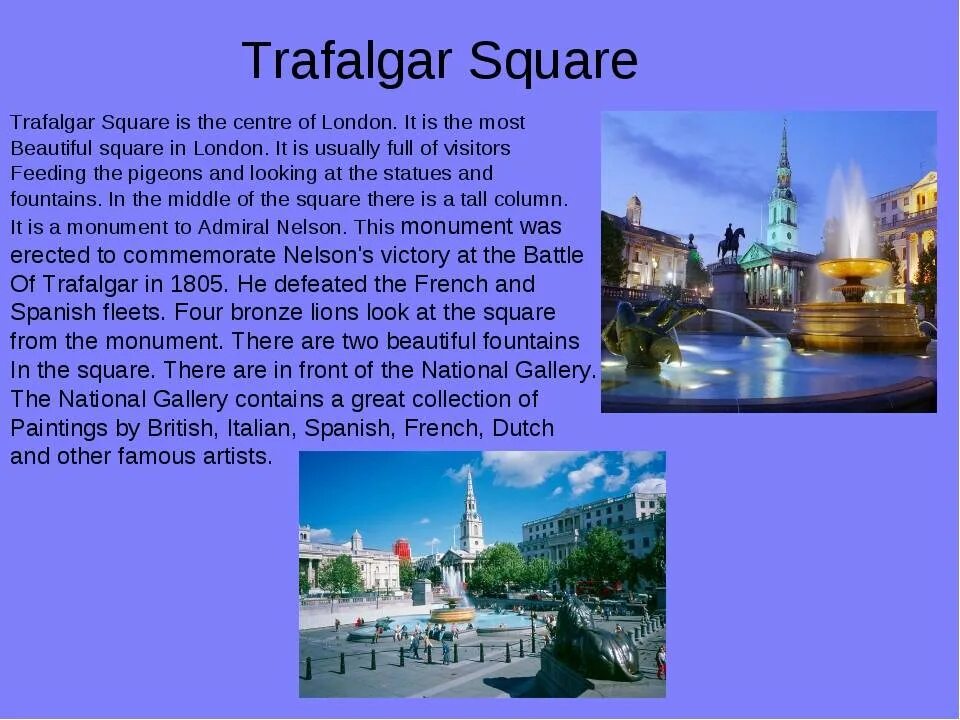 Trafalgar Square

Trafalgar Square is the centre of London. It is the most Beautiful square in London. It is usually full of visitors Feeding the pigeons and looking at the statues and fountains. In the middle of the square there is a tall column. It is a monument to Admiral Nelson. This monument was erected to commemorate Nelson's victory at the Battle Of Trafalgar in 1805. He defeated the French and Spanish fleets. Four bronze lions look at the square from the monument. There are two beautiful fountains In the square. There are in front of the National Gallery. The National Gallery contains a great collection of Paintings by British, Italian, Spanish, French, Dutch and other famous artists.